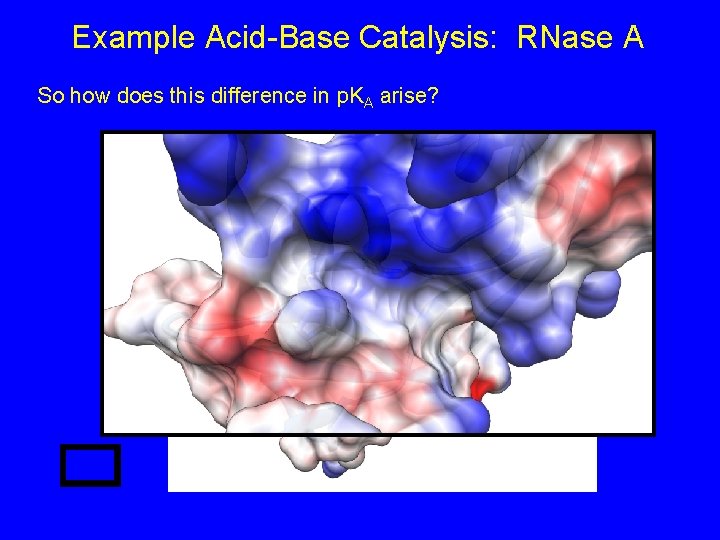 Example Acid-Base Catalysis: RNase A

So how does this difference in $pK_A$ arise?